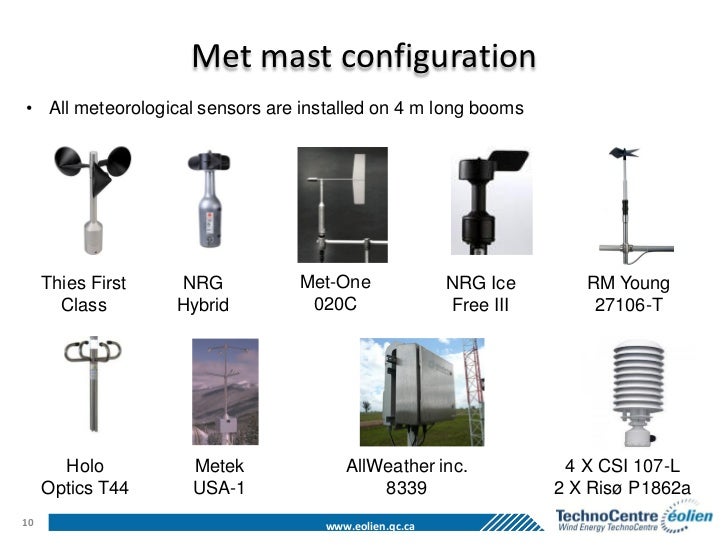 Met mast configuration

• All meteorological sensors are installed on 4 m long booms

Thies First Class

NRG Hybrid

Met-One 020C

NRG Ice Free III

RM Young 27106-T

Holo Optics T44

Metek USA-1

AllWeather inc. 8339

4 X CSI 107-L
2 X Risø P1862a

10

www.eolien.qc.ca

TechnoCentre éolien
Wind Energy TechnoCentre